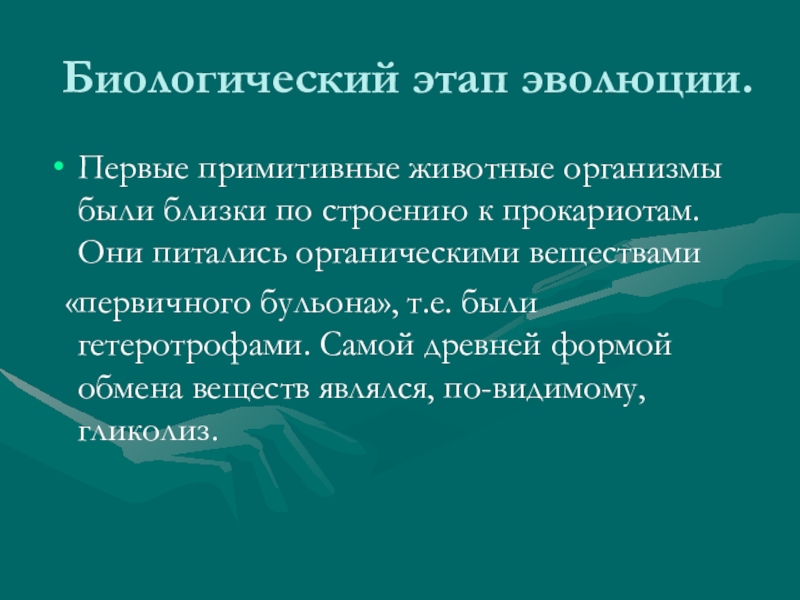 Биологический этап эволюции.

• Первые примитивные животные организмы были близки по строению к прокариотам. Они питались органическими веществами «первичного бульона», т.е. были гетеротрофами. Самой древней формой обмена веществ являлся, по-видимому, гликолиз.